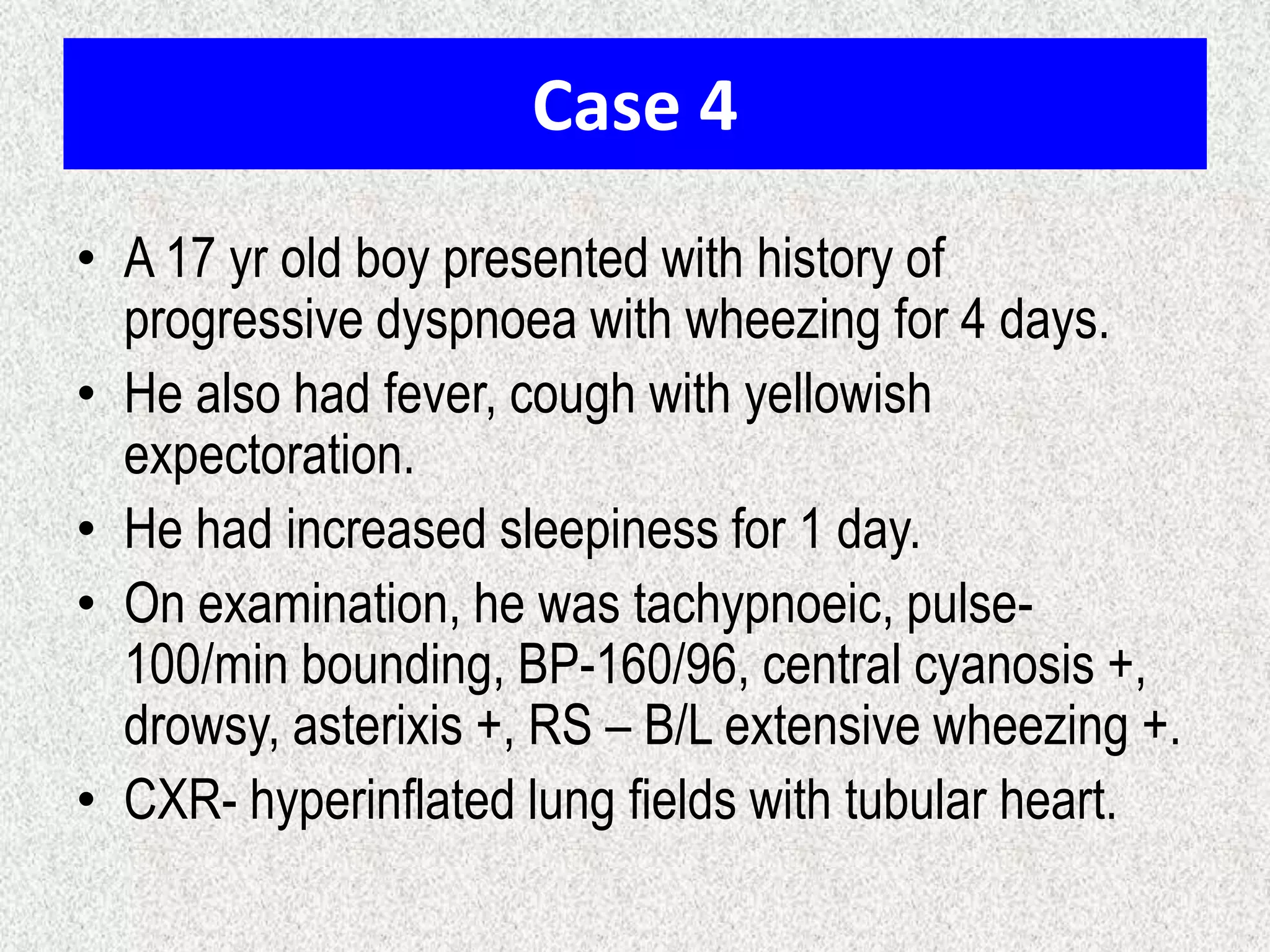 Case 4

• A 17 yr old boy presented with history of progressive dyspnoea with wheezing for 4 days.
• He also had fever, cough with yellowish expectoration.
• He had increased sleepiness for 1 day.
• On examination, he was tachypnoeic, pulse-100/min bounding, BP-160/96, central cyanosis +, drowsy, asterixis +, RS – B/L extensive wheezing +.
• CXR- hyperinflated lung fields with tubular heart.